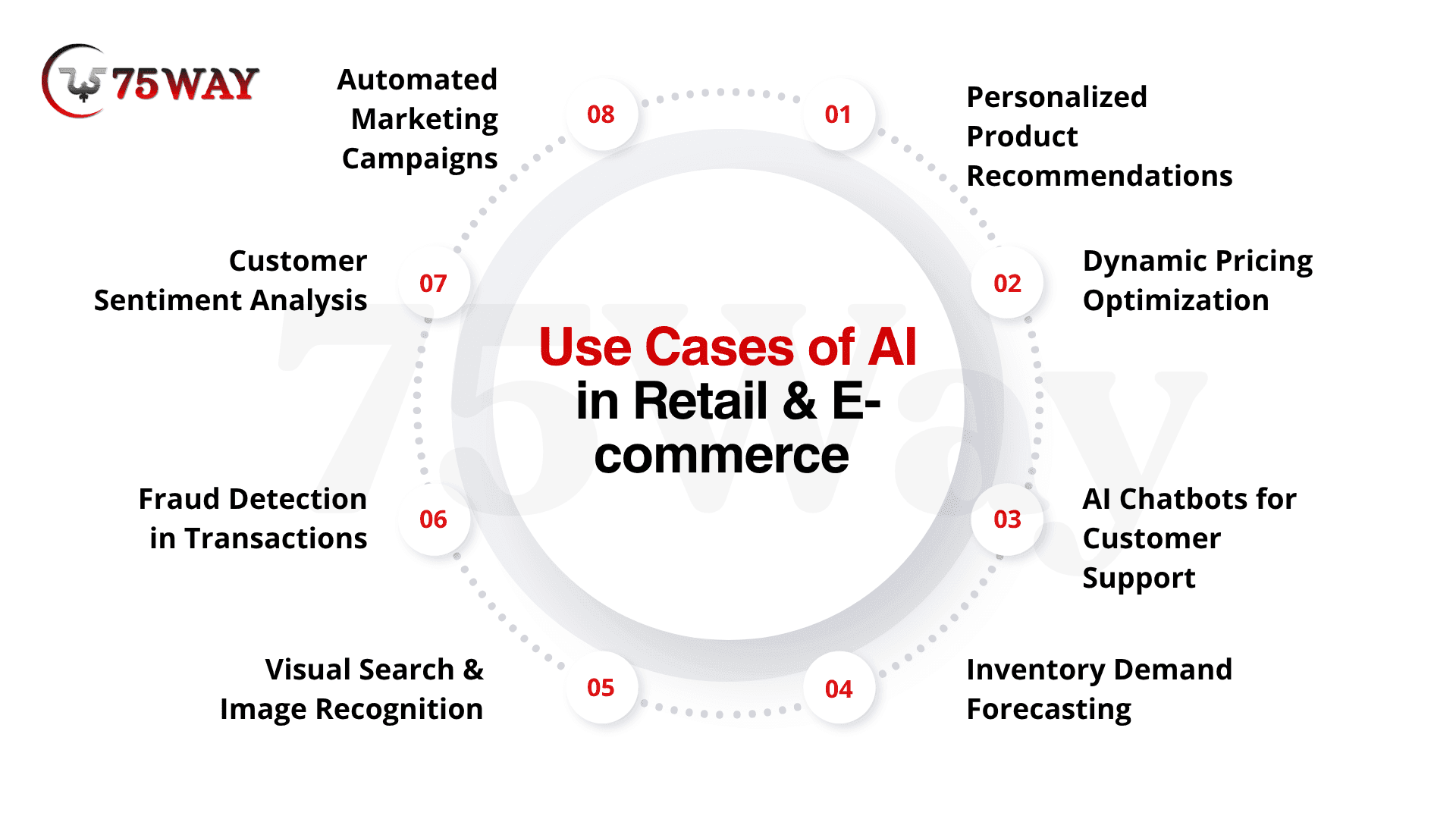 75WAY

Use Cases of AI in Retail & E-commerce

01 Personalized Product Recommendations

02 Dynamic Pricing Optimization

03 AI Chatbots for Customer Support

04 Inventory Demand Forecasting

05 Visual Search & Image Recognition

06 Fraud Detection in Transactions

07 Customer Sentiment Analysis

08 Automated Marketing Campaigns

75Way